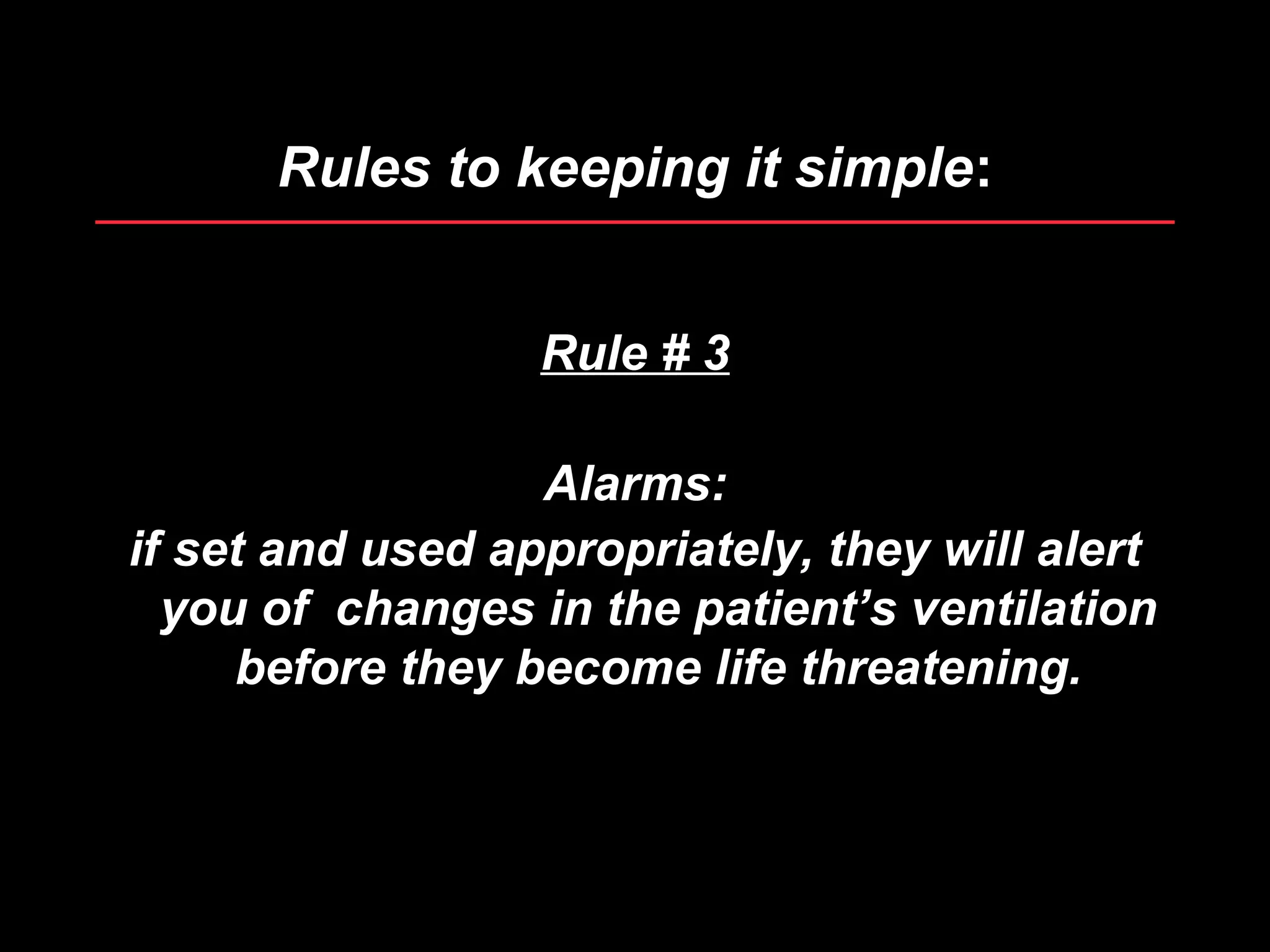 Rules to keeping it simple:

Rule # 3

Alarms:
if set and used appropriately, they will alert you of  changes in the patient’s ventilation before they become life threatening.